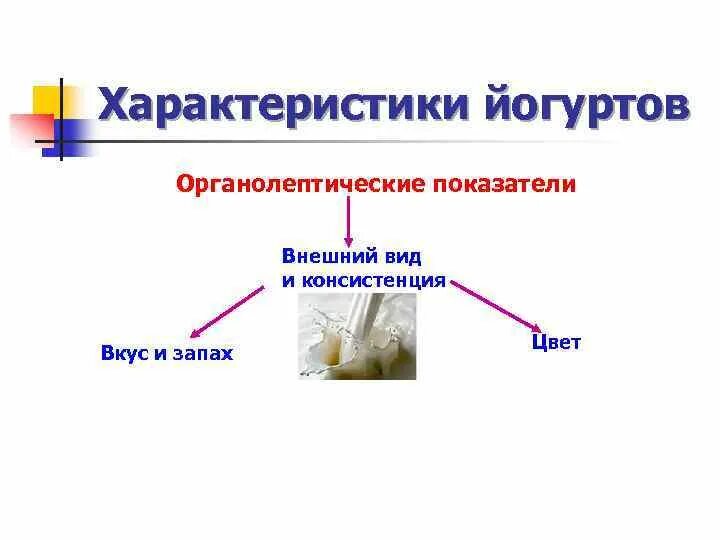 Характеристики йогуртов

Органолептические показатели

Внешний вид и консистенция

Вкус и запах

Цвет